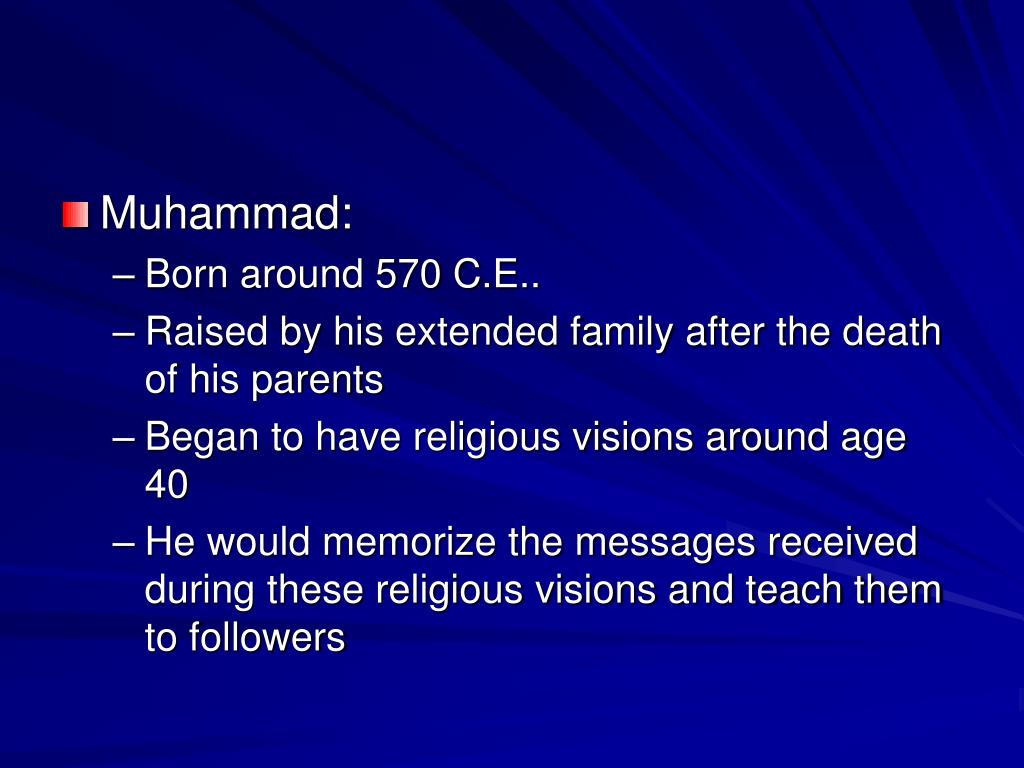 Muhammad:

– Born around 570 C.E..

– Raised by his extended family after the death of his parents

– Began to have religious visions around age 40

– He would memorize the messages received during these religious visions and teach them to followers